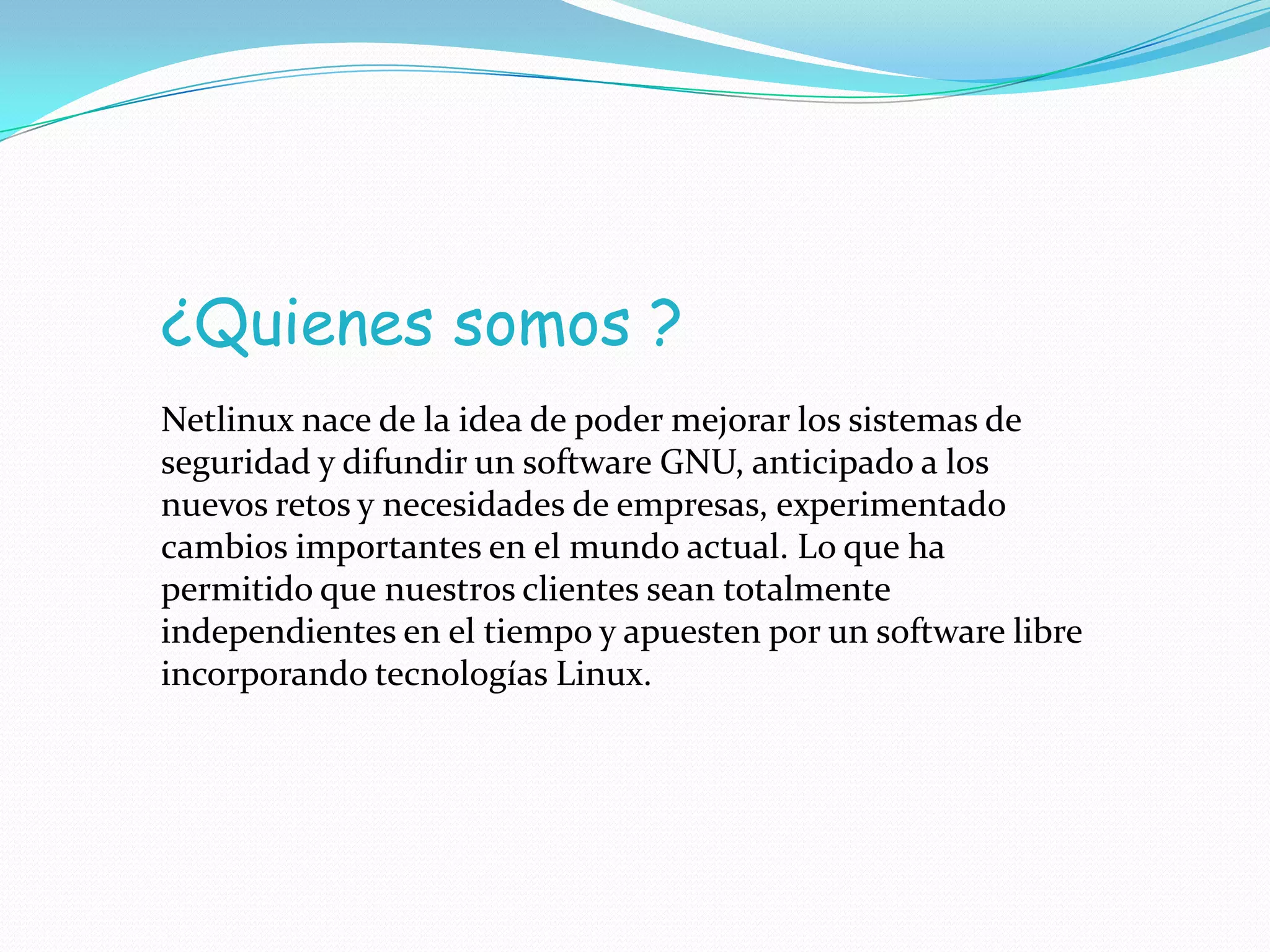 ¿Quienes somos ?

Netlinux nace de la idea de poder mejorar los sistemas de seguridad y difundir un software GNU, anticipado a los nuevos retos y necesidades de empresas, experimentado cambios importantes en el mundo actual. Lo que ha permitido que nuestros clientes sean totalmente independientes en el tiempo y apuesten por un software libre incorporando tecnologías Linux.